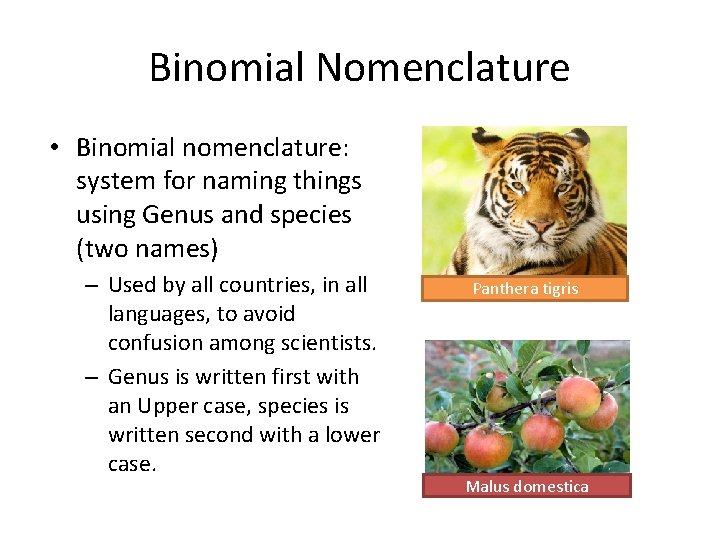 Binomial Nomenclature

• Binomial nomenclature: system for naming things using Genus and species (two names)

– Used by all countries, in all languages, to avoid confusion among scientists.

– Genus is written first with an Upper case, species is written second with a lower case.

Panthera tigris

Malus domestica